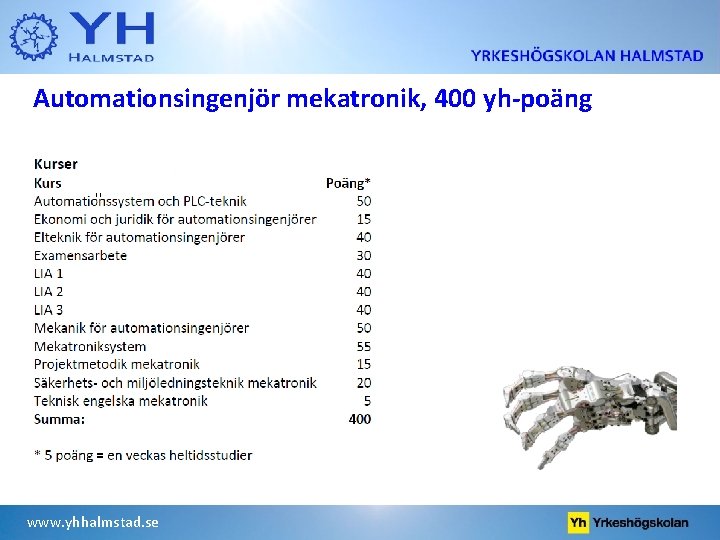 YH
HALMSTAD

YRKESHÖGSKOLAN HALMSTAD

Automationsingenjör mekatronik, 400 yh-poäng

Kurser

| Kurs | Poäng* |
|---|---|
| Automationssystem och PLC-teknik | 50 |
| Ekonomi och juridik för automationsingenjörer | 15 |
| Elteknik för automationsingenjörer | 40 |
| Examensarbete | 30 |
| LIA 1 | 40 |
| LIA 2 | 40 |
| LIA 3 | 40 |
| Mekanik för automationsingenjörer | 50 |
| Mekatroniksystem | 55 |
| Projektmetodik mekatronik | 15 |
| Säkerhets- och miljöledningsteknik mekatronik | 20 |
| Teknisk engelska mekatronik | 5 |
| Summa: | 400 |

* 5 poäng = en veckas heltidsstudier

www.yhhalmstad.se

Yh Yrkeshögskolan